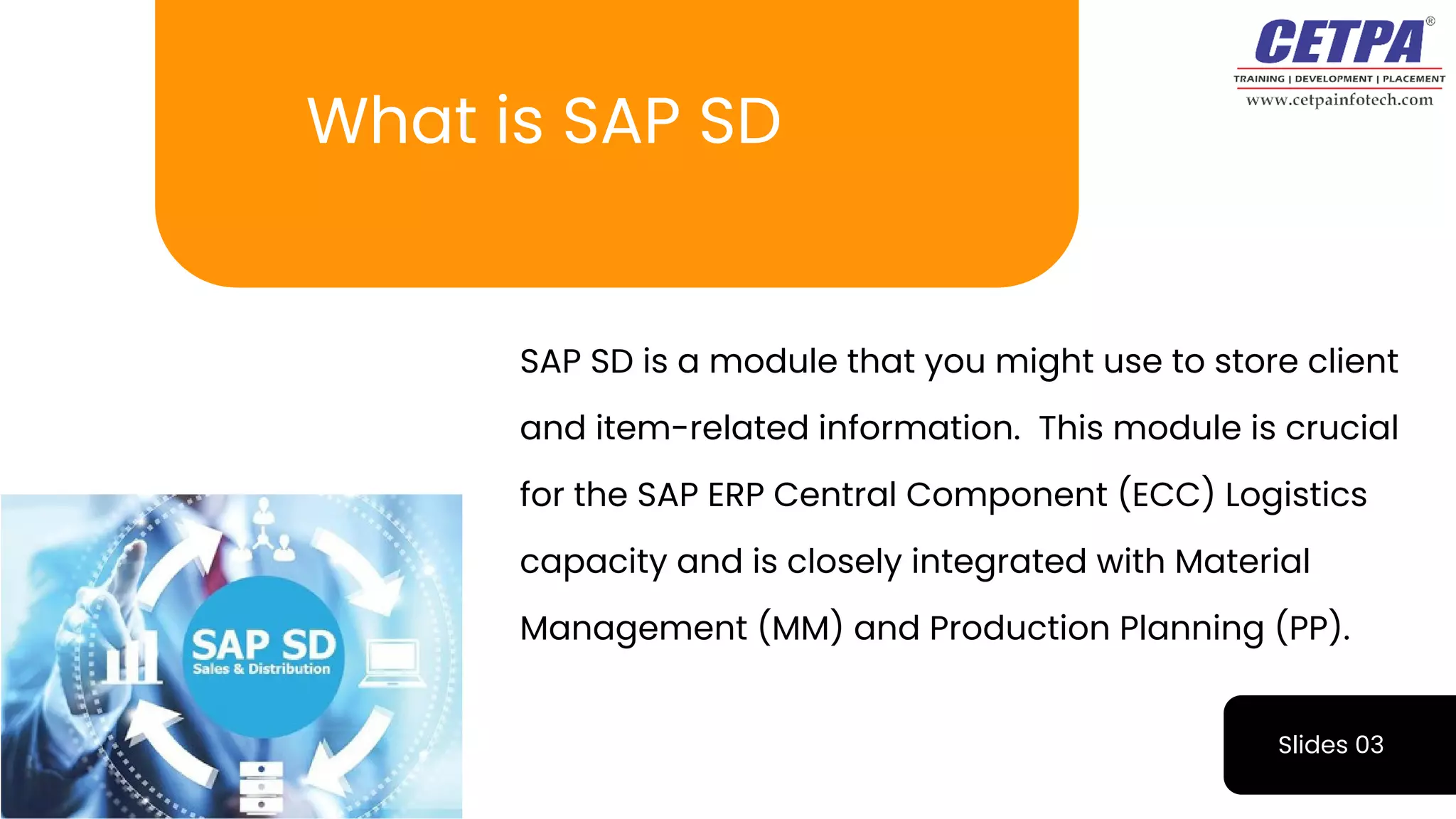 What is SAP SD

CETPA®
TRAINING | DEVELOPMENT | PLACEMENT
www.cetpainfotech.com

SAP SD is a module that you might use to store client and item-related information.  This module is crucial for the SAP ERP Central Component (ECC) Logistics capacity and is closely integrated with Material Management (MM) and Production Planning (PP).

SAP SD
Sales & Distribution

Slides 03